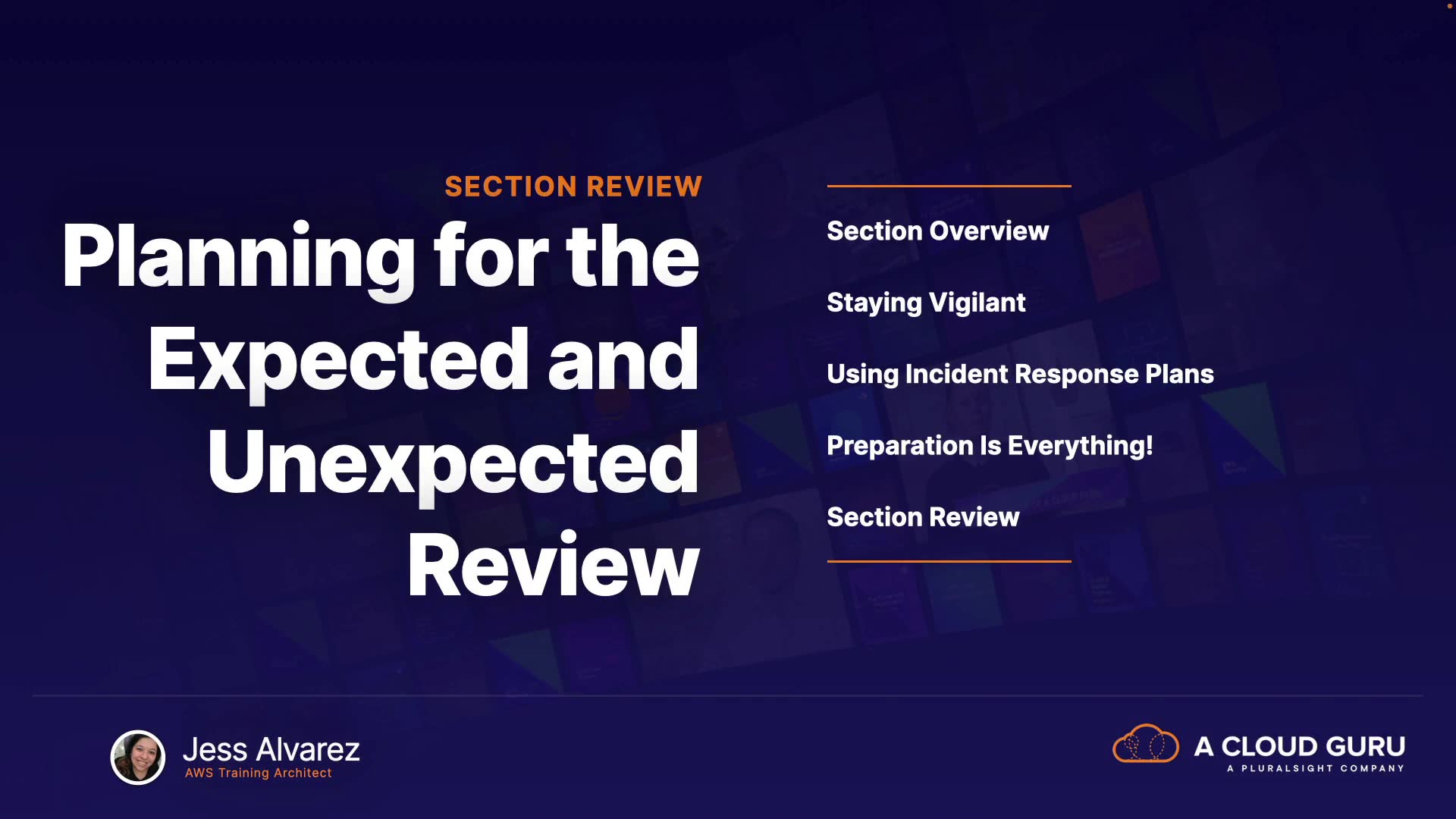 SECTION REVIEW

Planning for the Expected and Unexpected Review

Section Overview

Staying Vigilant

Using Incident Response Plans

Preparation Is Everything!

Section Review

Jess Alvarez
AWS Training Architect

A CLOUD GURU
A PLURALSIGHT COMPANY